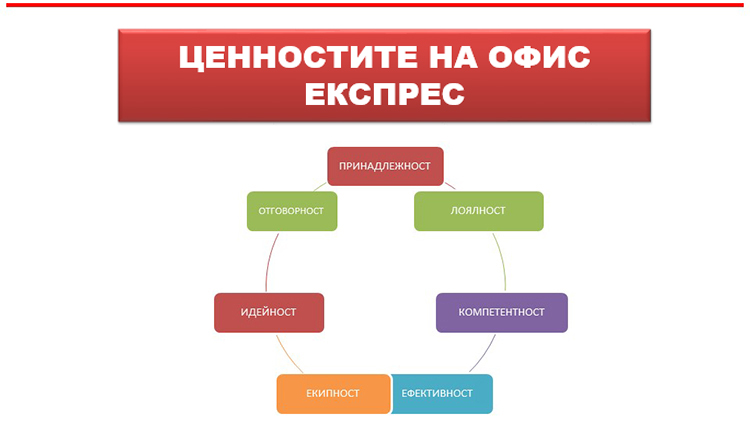 ЦЕННОСТИТЕ НА ОФИС ЕКСПРЕС

ПРИНАДЛЕЖНОСТ

ЛОЯЛНОСТ

КОМПЕТЕНТНОСТ

ЕФЕКТИВНОСТ

ЕКИПНОСТ

ИДЕЙНОСТ

ОТГОВОРНОСТ